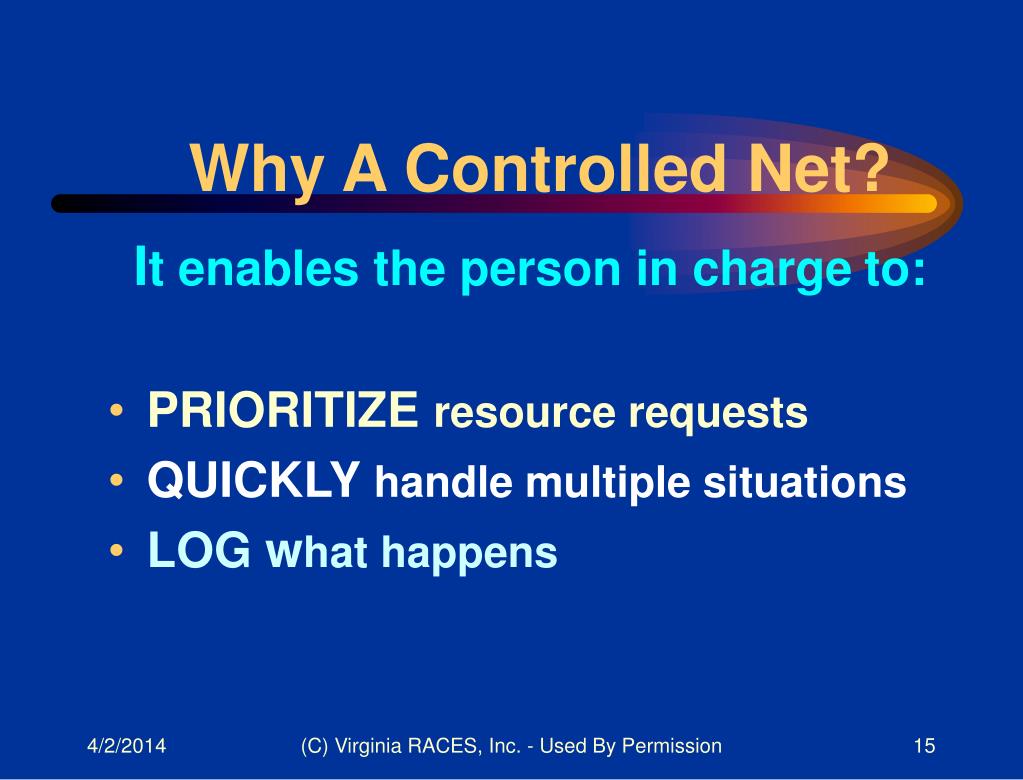 Why A Controlled Net?

It enables the person in charge to:

• PRIORITIZE resource requests
• QUICKLY handle multiple situations
• LOG what happens

4/2/2014 (C) Virginia RACES, Inc. - Used By Permission 15